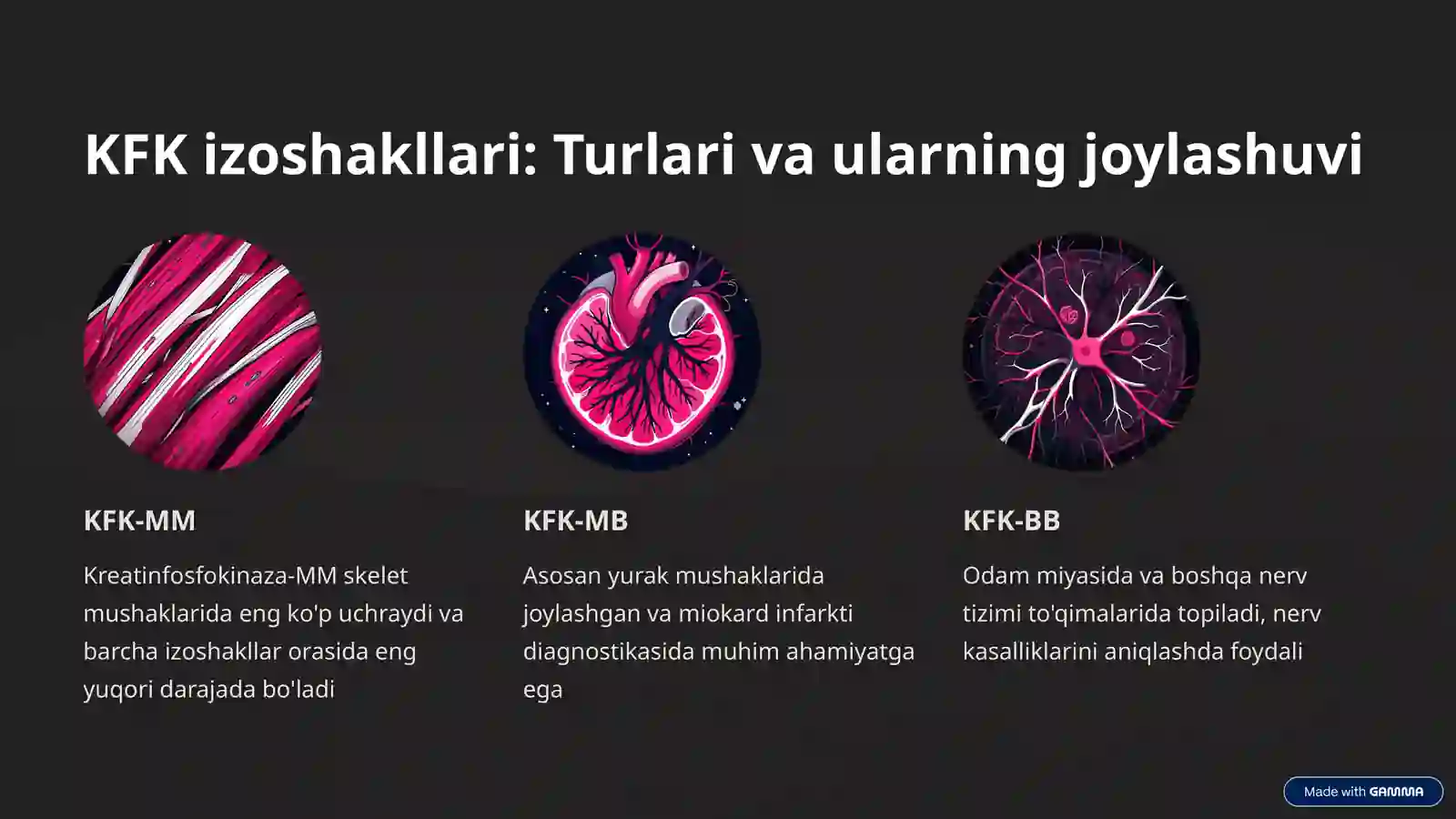 KFK izoshakllari: Turlari va ularning joylashuvi

KFK-MM

Kreatinfosfokinaza-MM skelet mushaklarida eng ko'p uchraydi va barcha izoshakllar orasida eng yuqori darajada bo'ladi

KFK-MB

Asosan yurak mushaklarida joylashgan va miokard infarkti diagnostikasida muhim ahamiyatga ega

KFK-BB

Odam miyasida va boshqa nerv tizimi to'qimalarida topiladi, nerv kasalliklarini aniqlashda foydali

Made with GAMMA